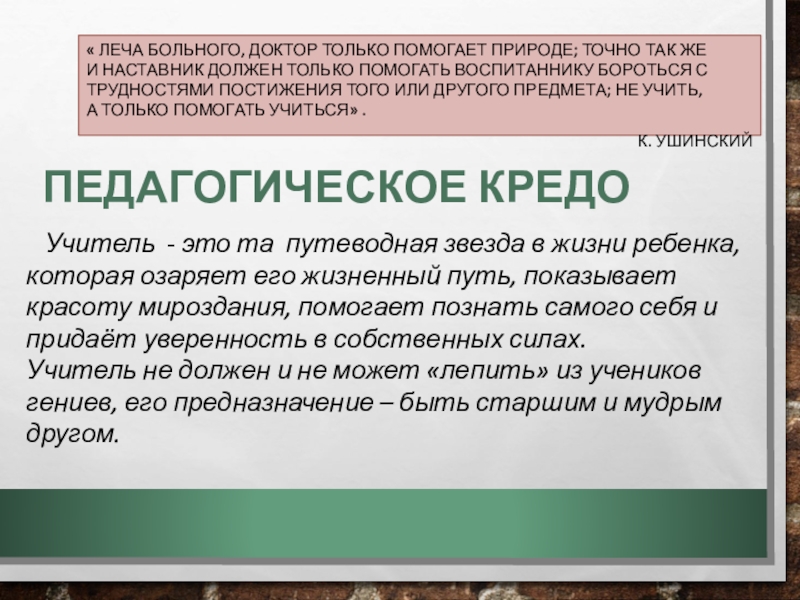 « ЛЕЧА БОЛЬНОГО, ДОКТОР ТОЛЬКО ПОМОГАЕТ ПРИРОДЕ; ТОЧНО ТАК ЖЕ И НАСТАВНИК ДОЛЖЕН ТОЛЬКО ПОМОГАТЬ ВОСПИТАННИКУ БОРОТЬСЯ С ТРУДНОСТЯМИ ПОСТИЖЕНИЯ ТОГО ИЛИ ДРУГОГО ПРЕДМЕТА; НЕ УЧИТЬ, А ТОЛЬКО ПОМОГАТЬ УЧИТЬСЯ» .

К. УШИНСКИЙ

ПЕДАГОГИЧЕСКОЕ КРЕДО

Учитель - это та путеводная звезда в жизни ребенка, которая озаряет его жизненный путь, показывает красоту мироздания, помогает познать самого себя и придаёт уверенность в собственных силах.
Учитель не должен и не может «лепить» из учеников гениев, его предназначение – быть старшим и мудрым другом.